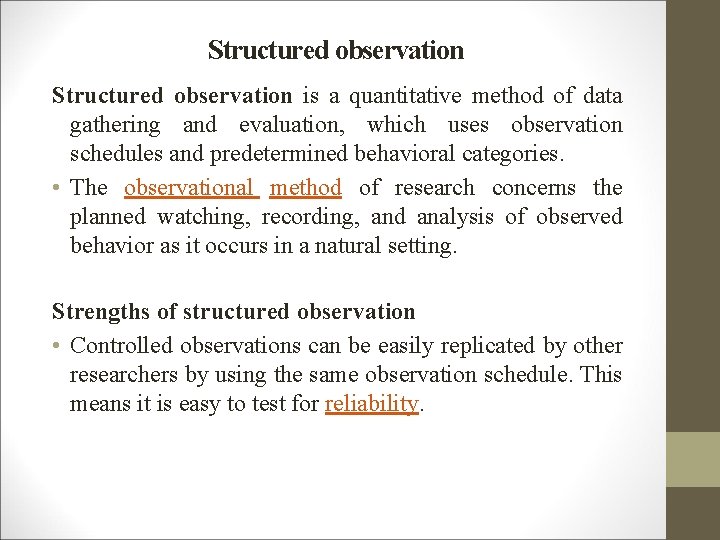 Structured observation

Structured observation is a quantitative method of data gathering and evaluation, which uses observation schedules and predetermined behavioral categories.

• The observational method of research concerns the planned watching, recording, and analysis of observed behavior as it occurs in a natural setting.

Strengths of structured observation

• Controlled observations can be easily replicated by other researchers by using the same observation schedule. This means it is easy to test for reliability.